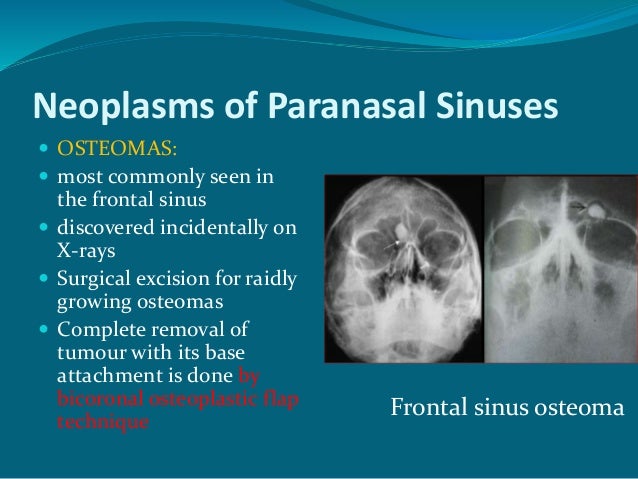 Neoplasms of Paranasal Sinuses

- OSTEOMAS:
- most commonly seen in the frontal sinus
- discovered incidentally on X-rays
- Surgical excision for raidly growing osteomas
- Complete removal of tumour with its base attachment is done by bicoronal osteoplastic flap technique

Frontal sinus osteoma